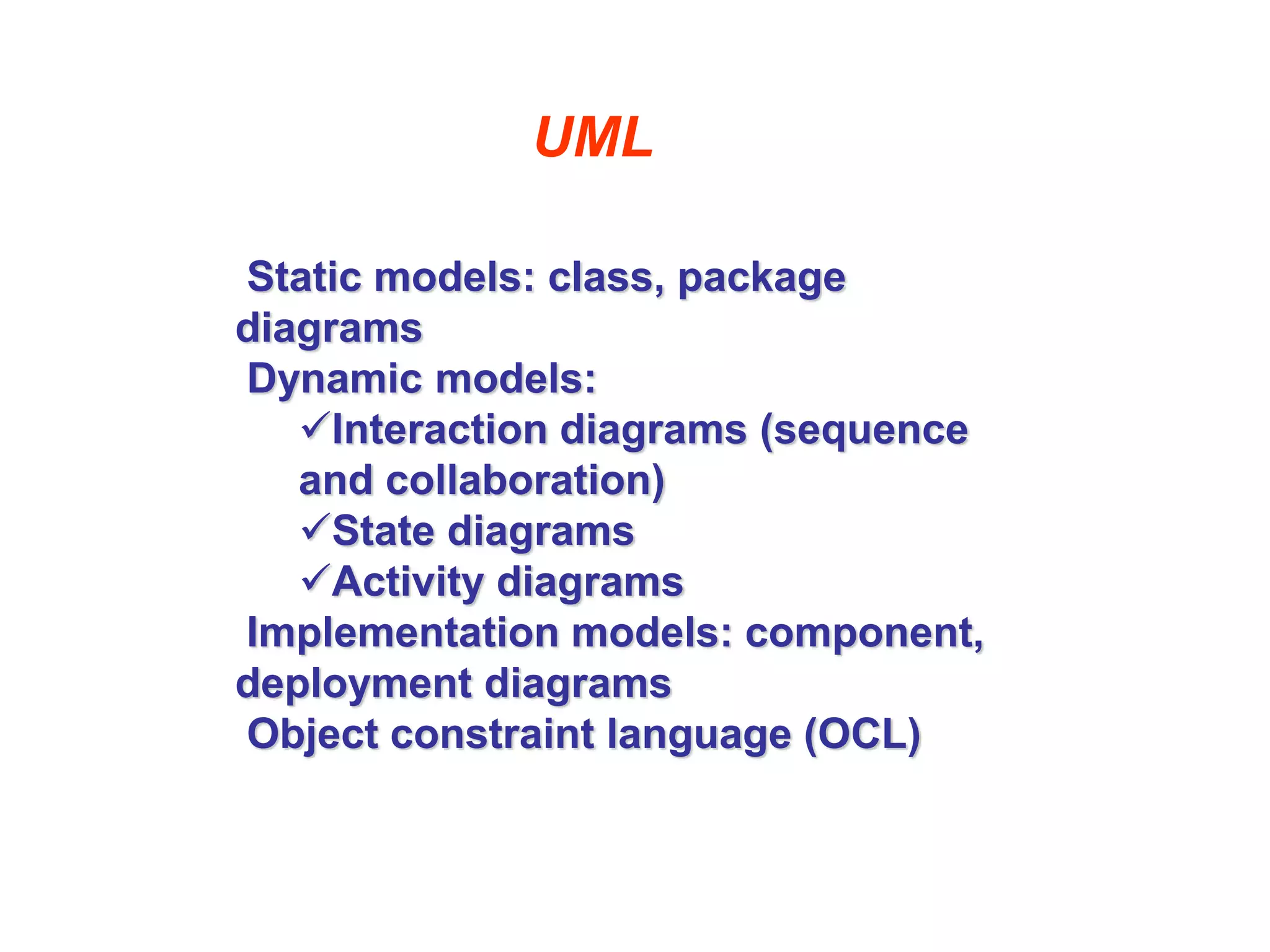 UML

Static models: class, package diagrams
Dynamic models:
✓Interaction diagrams (sequence and collaboration)
✓State diagrams
✓Activity diagrams
Implementation models: component, deployment diagrams
Object constraint language (OCL)